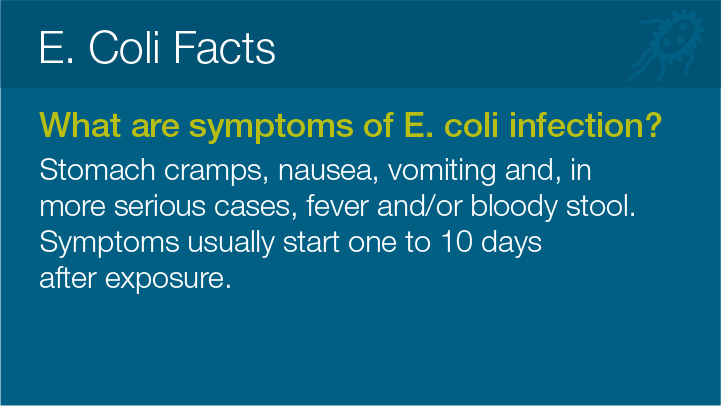 E. Coli Facts

What are symptoms of E. coli infection?

Stomach cramps, nausea, vomiting and, in more serious cases, fever and/or bloody stool. Symptoms usually start one to 10 days after exposure.